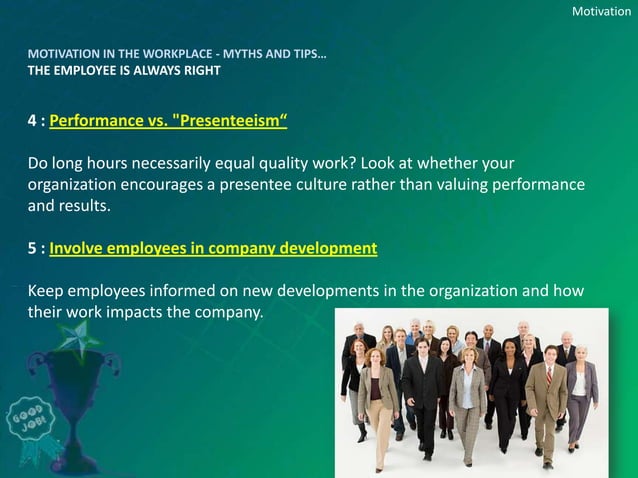 Motivation

MOTIVATION IN THE WORKPLACE - MYTHS AND TIPS...
THE EMPLOYEE IS ALWAYS RIGHT

4 : Performance vs. "Presenteeism“

Do long hours necessarily equal quality work? Look at whether your organization encourages a presentee culture rather than valuing performance and results.

5 : Involve employees in company development

Keep employees informed on new developments in the organization and how their work impacts the company.

GOOD JOB!